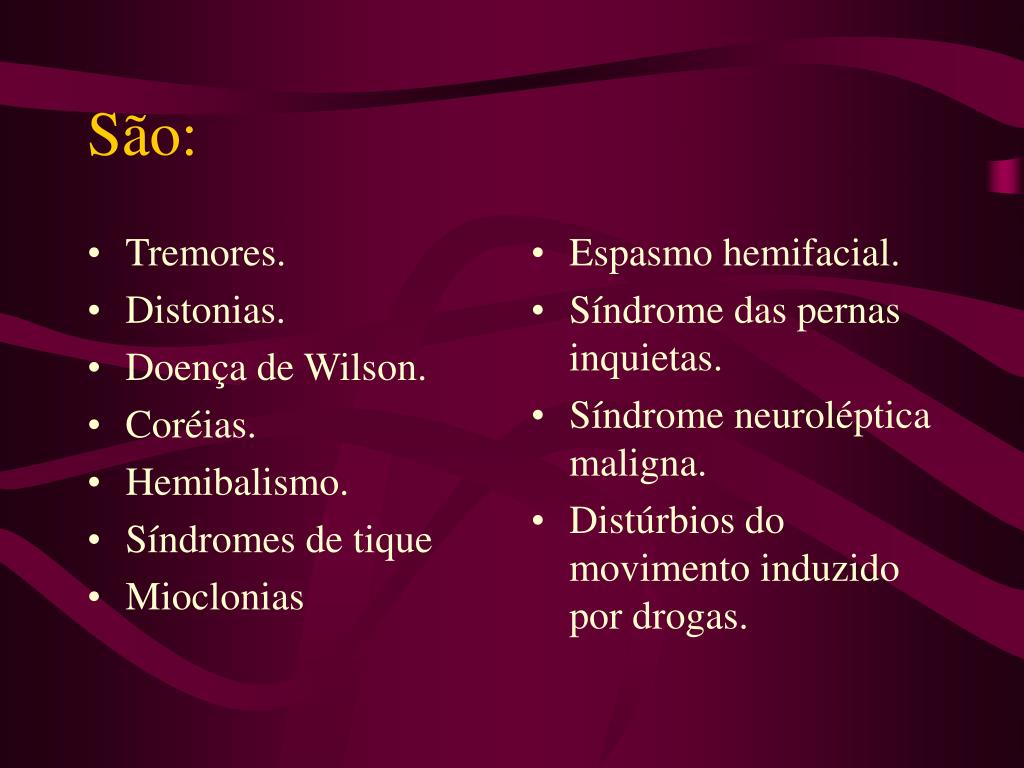 São:

• Tremores.
• Distonias.
• Doença de Wilson.
• Coréias.
• Hemibalismo.
• Síndromes de tique
• Mioclonias

• Espasmo hemifacial.
• Síndrome das pernas inquietas.
• Síndrome neuroléptica maligna.
• Distúrbios do movimento induzido por drogas.